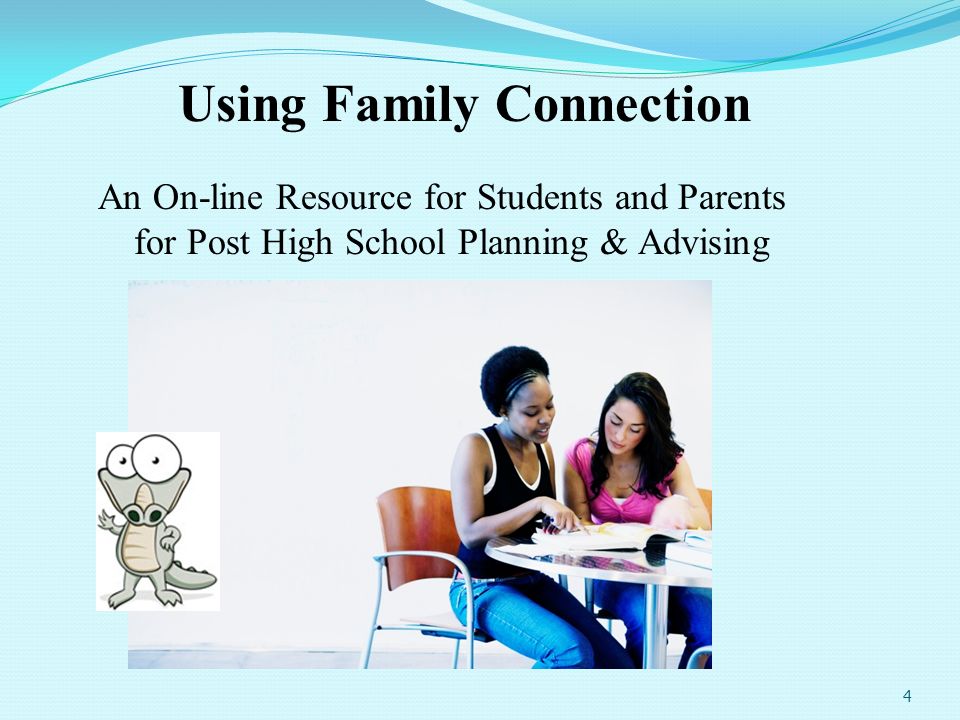 Using Family Connection

An On-line Resource for Students and Parents for Post High School Planning & Advising

4